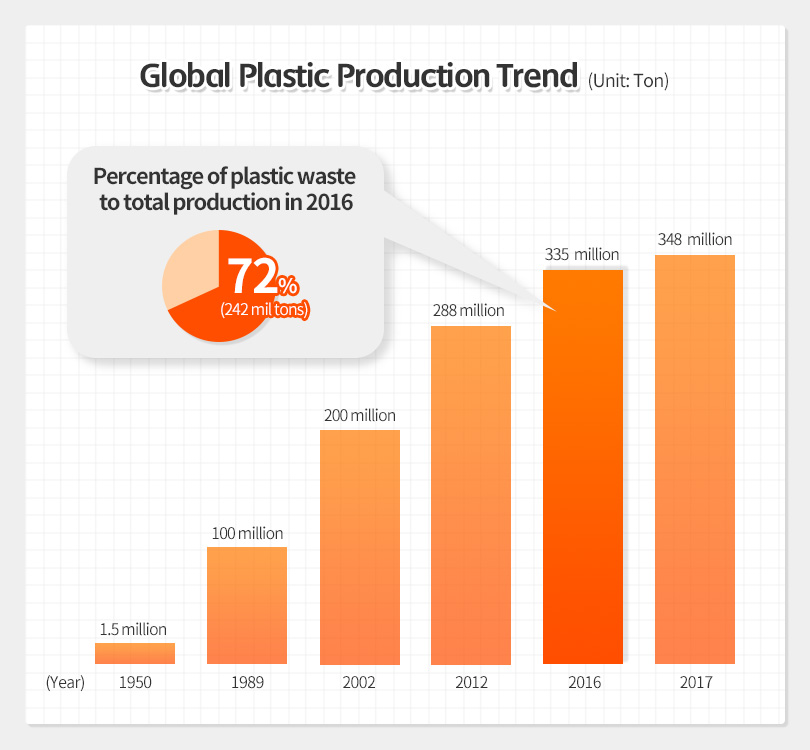 Global Plastic Production Trend (Unit: Ton)

Percentage of plastic waste to total production in 2016

72%
(242 mil tons)

1.5 million
100 million
200 million
288 million
335 million
348 million

(Year) 1950 1989 2002 2012 2016 2017